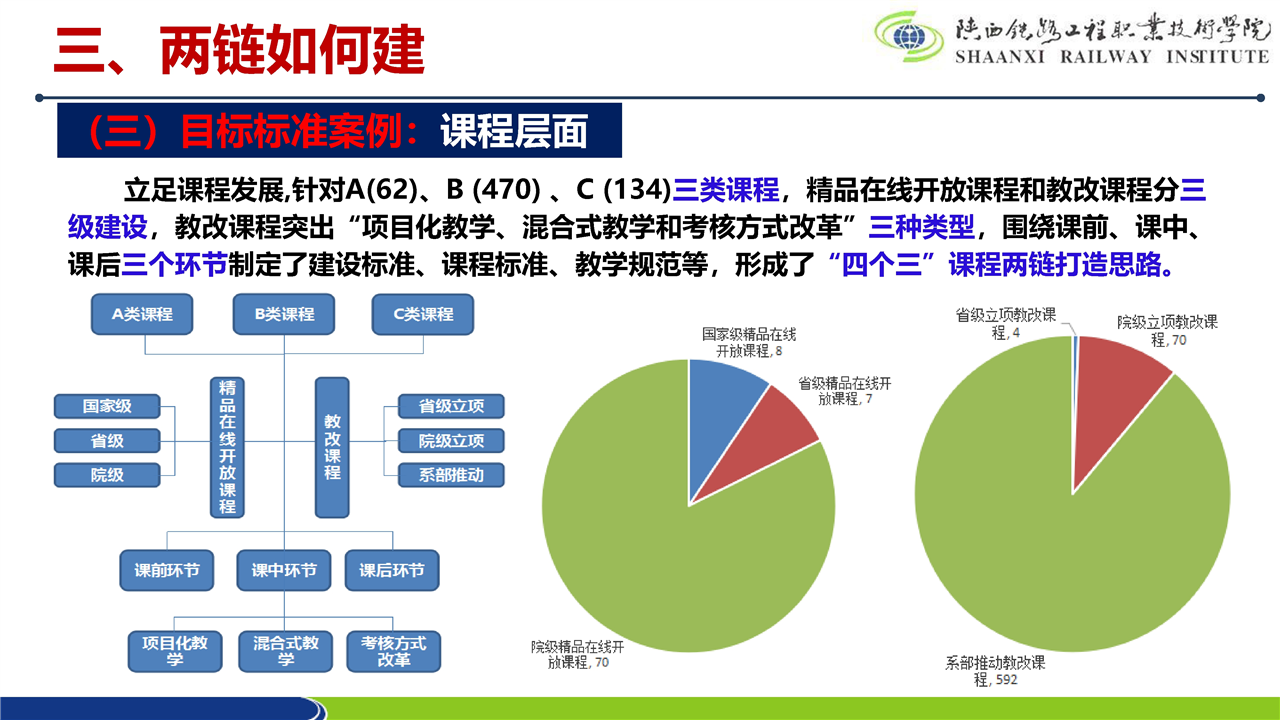 三、两链如何建

陕西铁路工程职业技术学院
SHAANXI RAILWAY INSTITUTE

（三）目标标准案例：课程层面

立足课程发展,针对A(62)、B (470) 、C (134)三类课程，精品在线开放课程和教改课程分三级建设，教改课程突出“项目化教学、混合式教学和考核方式改革”三种类型，围绕课前、课中、课后三个环节制定了建设标准、课程标准、教学规范等，形成了“四个三”课程两链打造思路。

A类课程
B类课程
C类课程
国家级
省级
院级
精品在线开放课程
教改课程
省级立项
院级立项
系部推动
课前环节
课中环节
课后环节
项目化教学
混合式教学
考核方式改革

国家级精品在线开放课程, 8
省级精品在线开放课程, 7
院级精品在线开放课程, 70

省级立项教改课程, 4
院级立项教改课程, 70
系部推动教改课程, 592